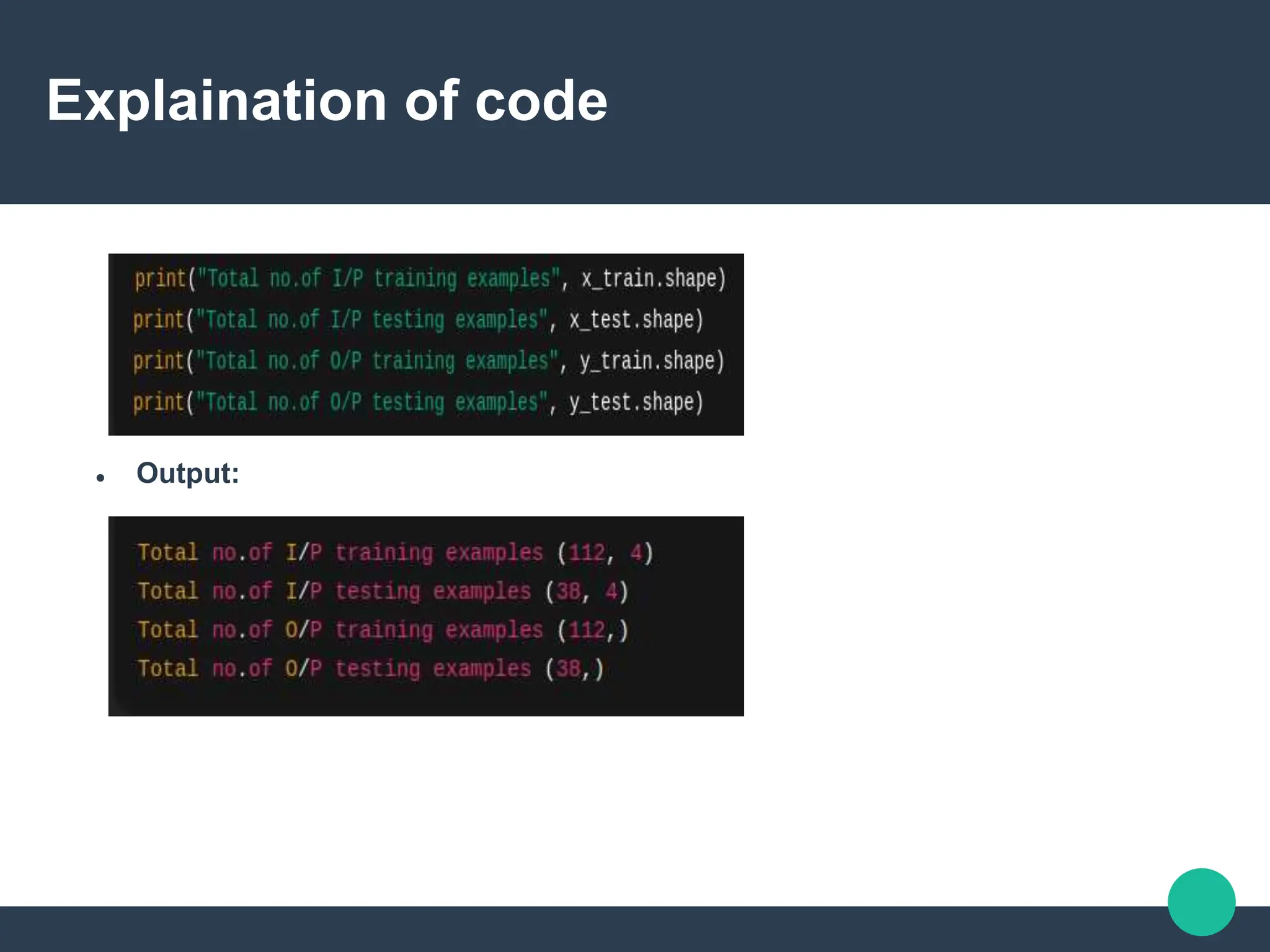 Explaination of code

print("Total no.of I/P training examples", x_train.shape)
print("Total no.of I/P testing examples", x_test.shape)
print("Total no.of O/P training examples", y_train.shape)
print("Total no.of O/P testing examples", y_test.shape)

• Output:

Total no.of I/P training examples (112, 4)
Total no.of I/P testing examples (38, 4)
Total no.of O/P training examples (112,)
Total no.of O/P testing examples (38,)